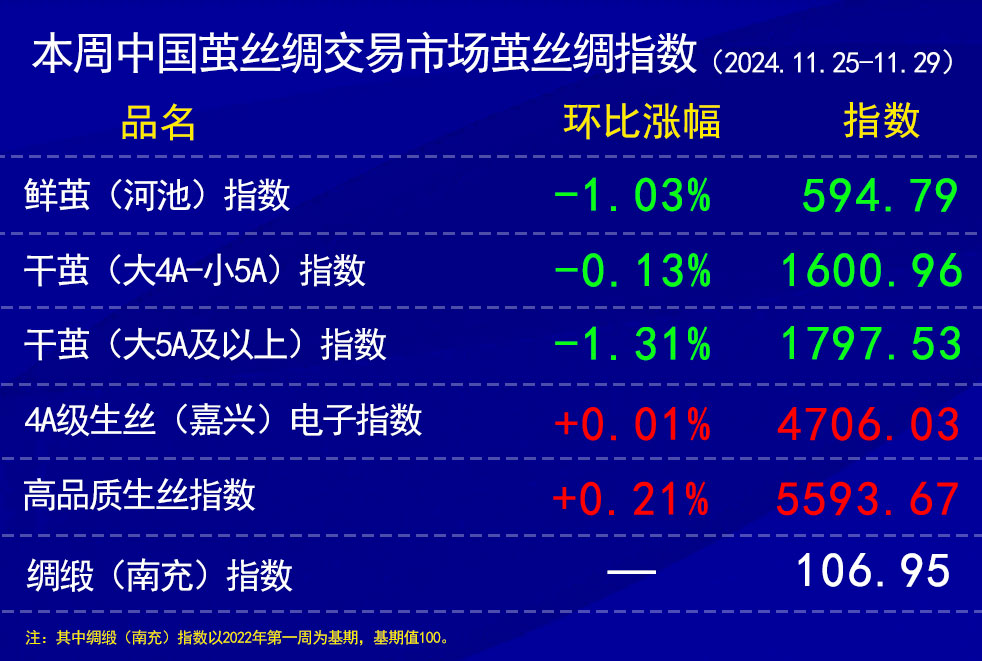 本周中国茧丝绸交易市场茧丝绸指数（2024.11.25-11.29）

| 品名 | 环比涨幅 | 指数 |
|---|---|---|
| 鲜茧（河池）指数 | -1.03% | 594.79 |
| 干茧（大4A-小5A）指数 | -0.13% | 1600.96 |
| 干茧（大5A及以上）指数 | -1.31% | 1797.53 |
| 4A级生丝（嘉兴）电子指数 | +0.01% | 4706.03 |
| 高品质生丝指数 | +0.21% | 5593.67 |
| 绸缎（南充）指数 | — | 106.95 |

注：其中绸缎（南充）指数以2022年第一周为基期，基期值100。